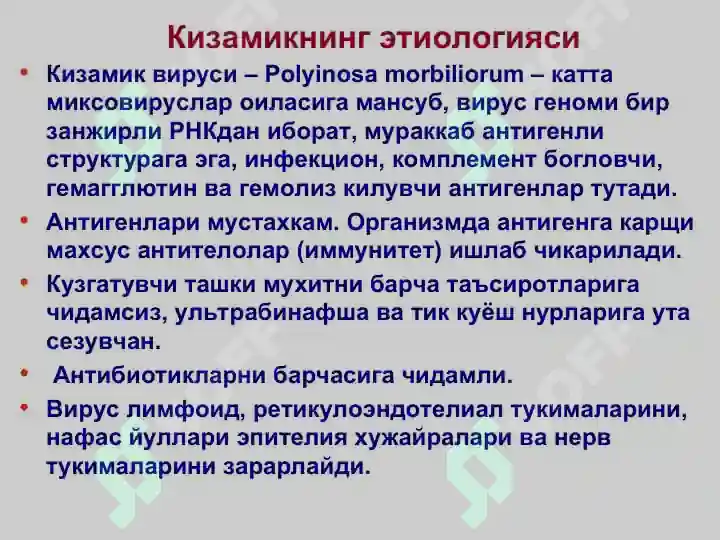 Кизамикнинг этиологияси

• Кизамик вируси – Polyinosa morbiliorum – катта миксовируслар оиласига мансуб, вирус геноми бир занжирли РНКдан иборат, мураккаб антигенли структурага эга, инфекцион, комплемент богловчи, гемагглютин ва гемолиз килувчи антигенлар тутади.

• Антигенлари мустахкам. Организмда антигенга карщи махсус антителолар (иммунитет) ишлаб чикарилади.

• Кузгатувчи ташки мухитни барча таъсиротларига чидамсиз, ультрабинафша ва тик куёш нурларига ута сезувчан.

• Антибиотикларни барчасига чидамли.

• Вирус лимфоид, ретикулоэндотелиал тукималарини, нафас йуллари эпителия хужайралари ва нерв тукималарини зарарлайди.